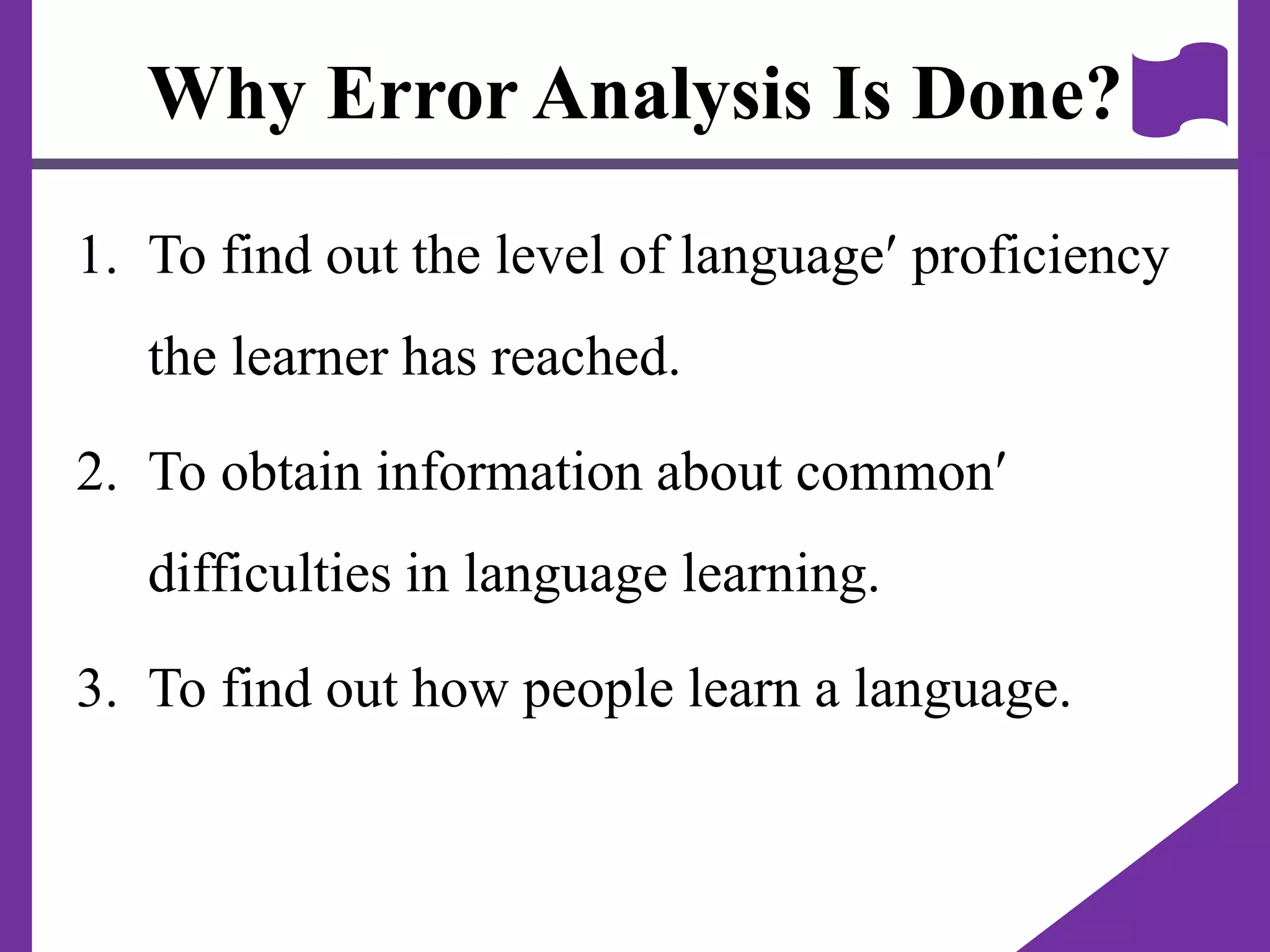 Why Error Analysis Is Done?

1. To find out the level of language′ proficiency the learner has reached.

2. To obtain information about common′ difficulties in language learning.

3. To find out how people learn a language.